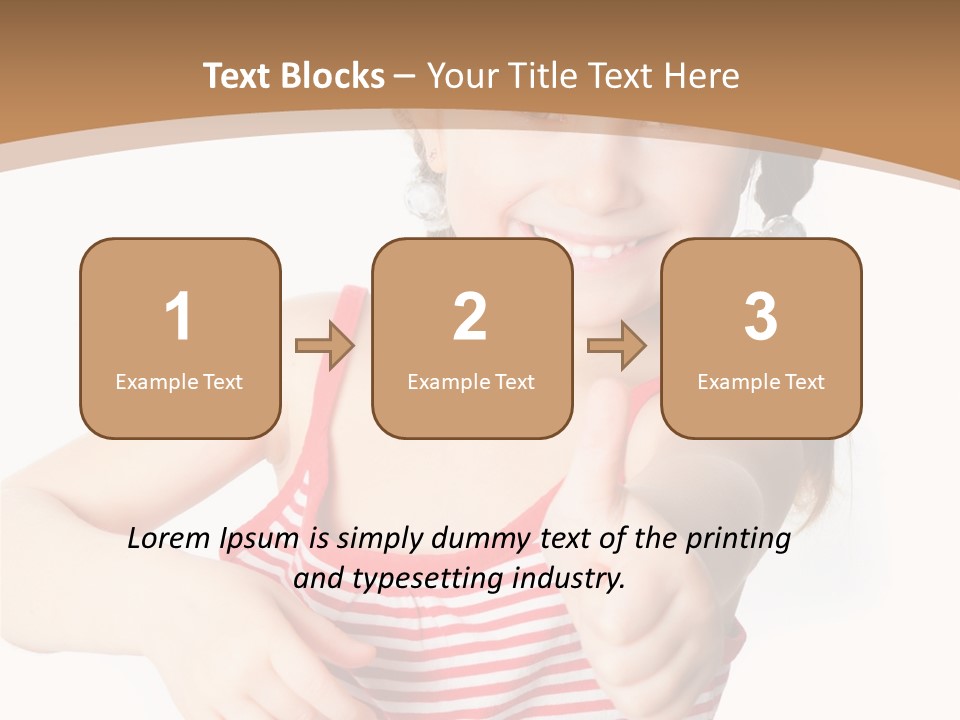 Text Blocks – Your Title Text Here

1
Example Text

2
Example Text

3
Example Text

Lorem Ipsum is simply dummy text of the printing and typesetting industry.